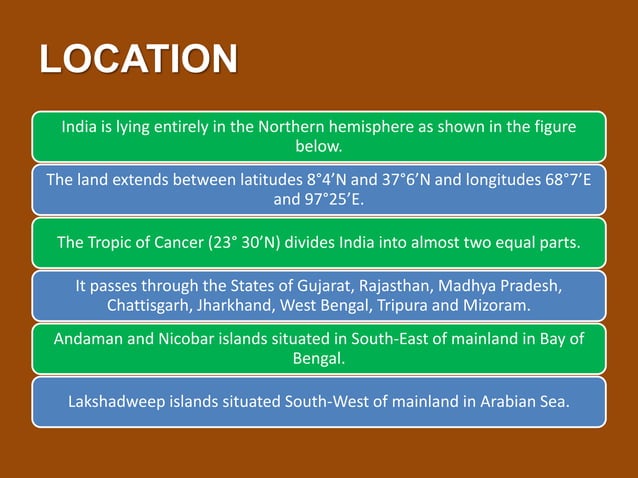 LOCATION

India is lying entirely in the Northern hemisphere as shown in the figure below.

The land extends between latitudes 8°4’N and 37°6’N and longitudes 68°7’E and 97°25’E.

The Tropic of Cancer (23° 30’N) divides India into almost two equal parts.

It passes through the States of Gujarat, Rajasthan, Madhya Pradesh, Chattisgarh, Jharkhand, West Bengal, Tripura and Mizoram.

Andaman and Nicobar islands situated in South-East of mainland in Bay of Bengal.

Lakshadweep islands situated South-West of mainland in Arabian Sea.